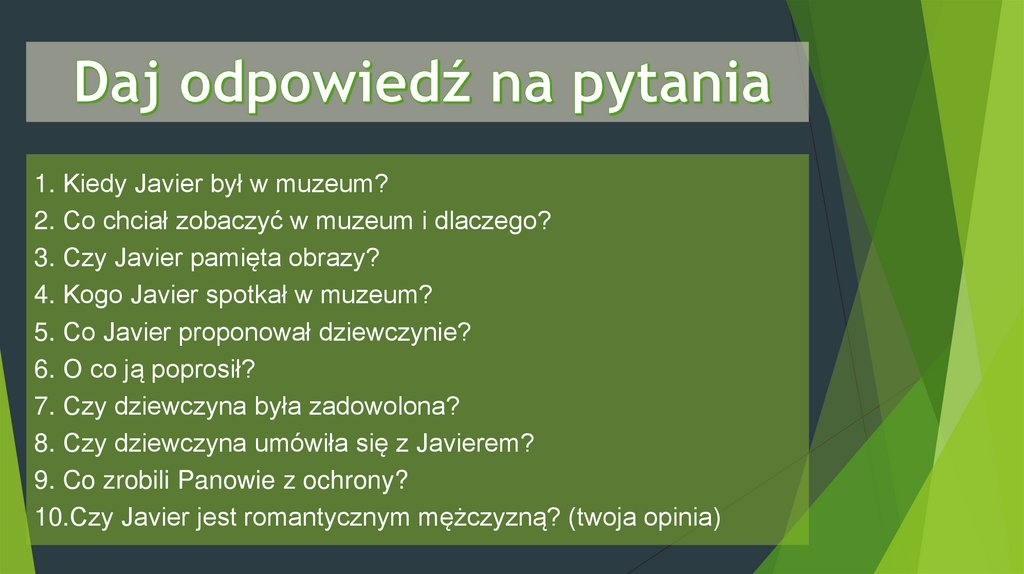 Daj odpowiedź na pytania

1. Kiedy Javier był w muzeum?
2. Co chciał zobaczyć w muzeum i dlaczego?
3. Czy Javier pamięta obrazy?
4. Kogo Javier spotkał w muzeum?
5. Co Javier proponował dziewczynie?
6. O co ją poprosił?
7. Czy dziewczyna była zadowolona?
8. Czy dziewczyna umówiła się z Javierem?
9. Co zrobili Panowie z ochrony?
10.Czy Javier jest romantycznym mężczyzną? (twoja opinia)